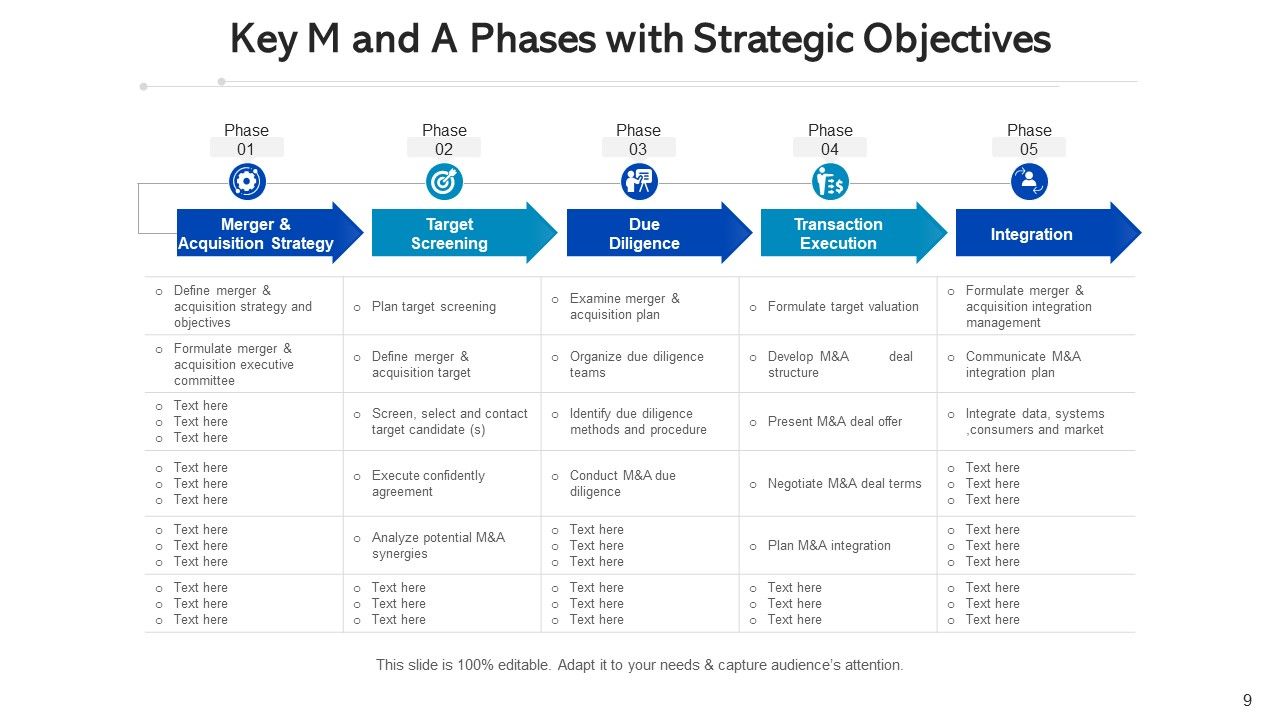 Key M and A Phases with Strategic Objectives

| Phase 01 | Phase 02 | Phase 03 | Phase 04 | Phase 05 |
|---|---|---|---|---|
| Merger & Acquisition Strategy | Target Screening | Due Diligence | Transaction Execution | Integration |
| o Define merger & acquisition strategy and objectives | o Plan target screening | o Examine merger & acquisition plan | o Formulate target valuation | o Formulate merger & acquisition integration management |
| o Formulate merger & acquisition executive committee | o Define merger & acquisition target | o Organize due diligence teams | o Develop M&A deal structure | o Communicate M&A integration plan |
| o Text here o Text here o Text here | o Screen, select and contact target candidate (s) | o Identify due diligence methods and procedure | o Present M&A deal offer | o Integrate data, systems ,consumers and market |
| o Text here o Text here o Text here | o Execute confidently agreement | o Conduct M&A due diligence | o Negotiate M&A deal terms | o Text here o Text here o Text here |
| o Text here o Text here o Text here | o Analyze potential M&A synergies | o Text here o Text here o Text here | o Plan M&A integration | o Text here o Text here o Text here |
| o Text here o Text here o Text here | o Text here o Text here o Text here | o Text here o Text here o Text here | o Text here o Text here o Text here | o Text here o Text here o Text here |

This slide is 100% editable. Adapt it to your needs & capture audience's attention.

9